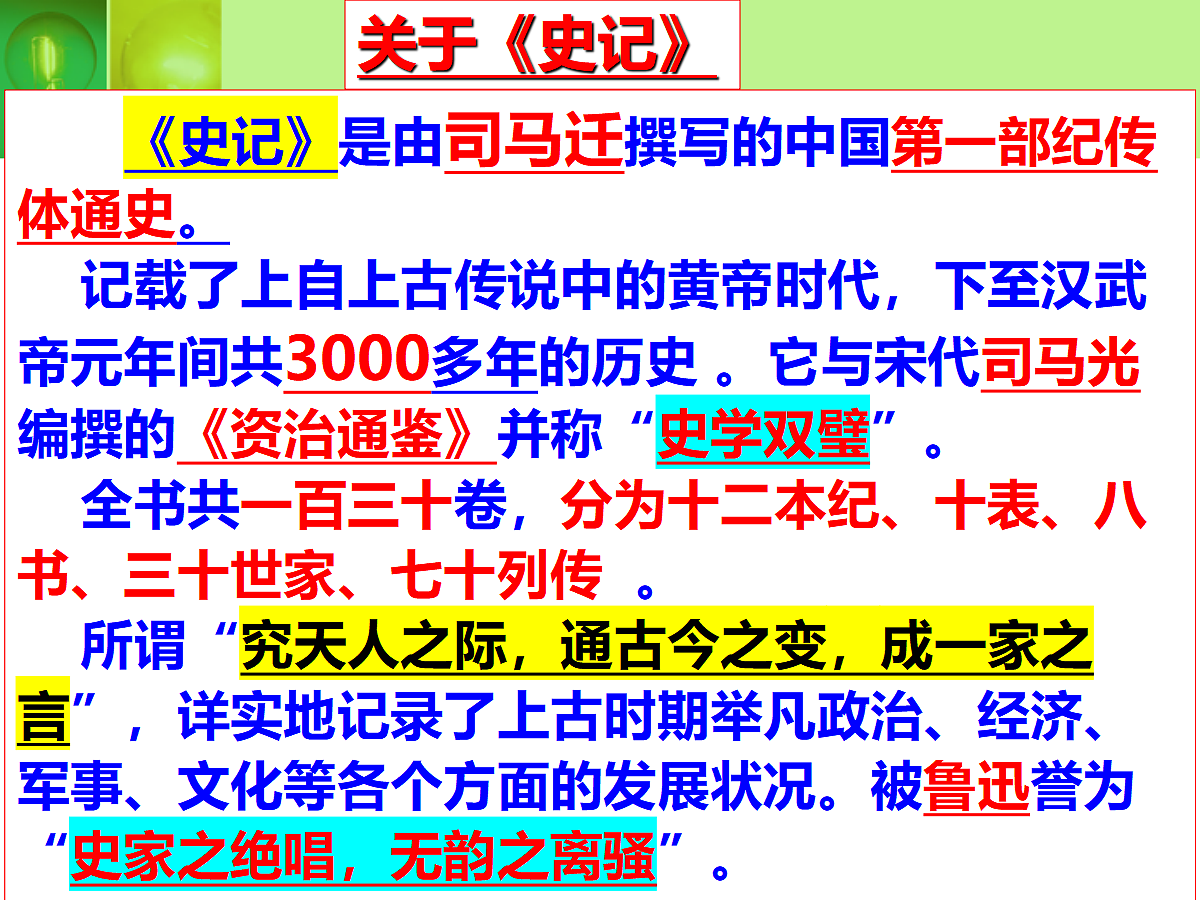 关于《史记》

《史记》是由司马迁撰写的中国第一部纪传体通史。

记载了上自上古传说中的黄帝时代，下至汉武帝元年间共3000多年的历史 。它与宋代司马光编撰的《资治通鉴》并称“史学双璧”。

全书共一百三十卷，分为十二本纪、十表、八书、三十世家、七十列传 。

所谓“究天人之际，通古今之变，成一家之言”，详实地记录了上古时期举凡政治、经济、军事、文化等各个方面的发展状况。被鲁迅誉为“史家之绝唱，无韵之离骚”。